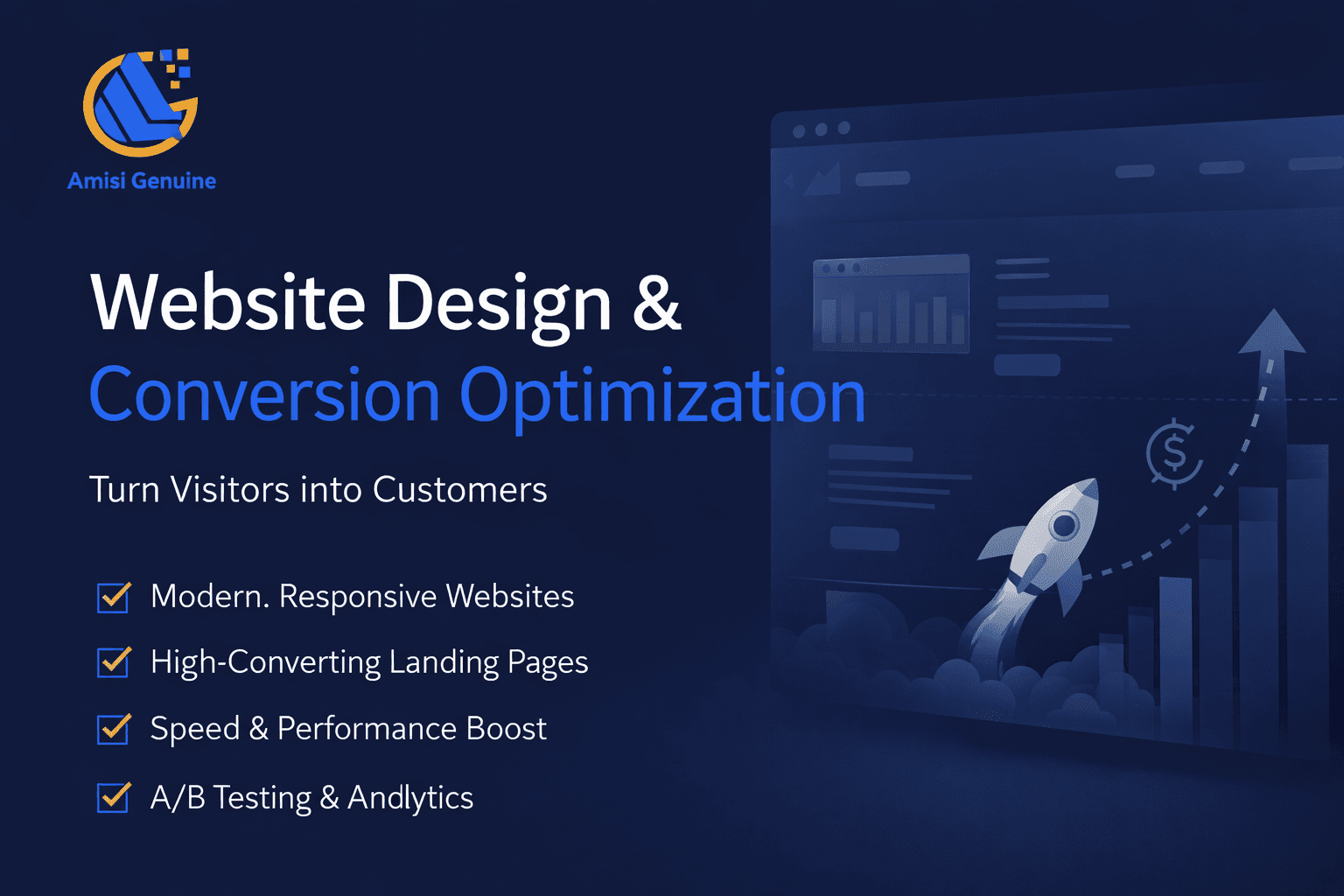 Amisi Genuine

Website Design &
Conversion Optimization

Turn Visitors into Customers

Modern. Responsive Websites

High-Converting Landing Pages

Speed & Performance Boost

A/B Testing & Andlytics

$